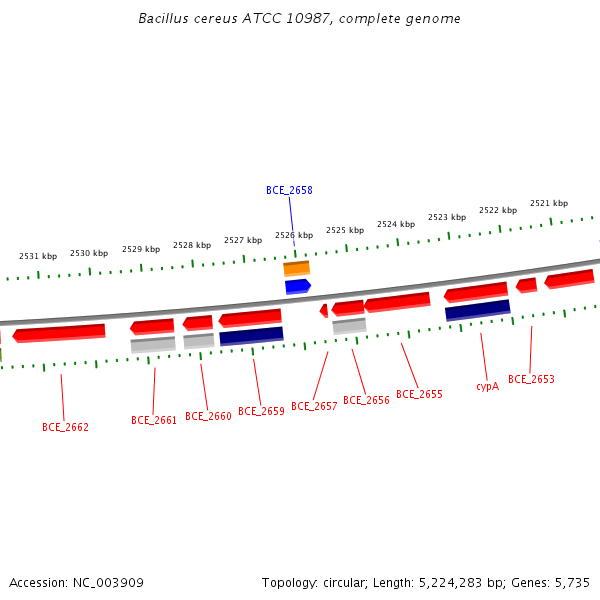 Bacillus cereus ATCC 10987, complete genome

BCE_2658

2531 kbp
2530 kbp
2529 kbp
2528 kbp
2527 kbp
2526 kbp
2525 kbp
2524 kbp
2523 kbp
2522 kbp
2521 kbp

BCE_2662
BCE_2661
BCE_2660
BCE_2659
BCE_2657
BCE_2656
BCE_2655
cypA
BCE_2653

Accession: NC_003909
Topology: circular; Length: 5,224,283 bp; Genes: 5,735